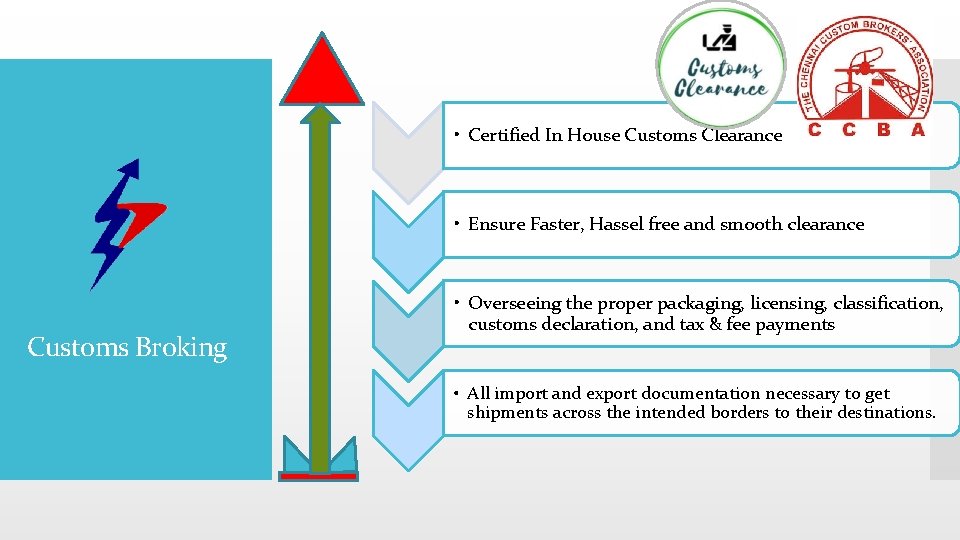 Customs Broking

Customs Clearance

THE CHENNAI CUSTOM BROKERS' ASSOCIATION
C C B A

• Certified In House Customs Clearance

• Ensure Faster, Hassel free and smooth clearance

• Overseeing the proper packaging, licensing, classification, customs declaration, and tax & fee payments

• All import and export documentation necessary to get shipments across the intended borders to their destinations.